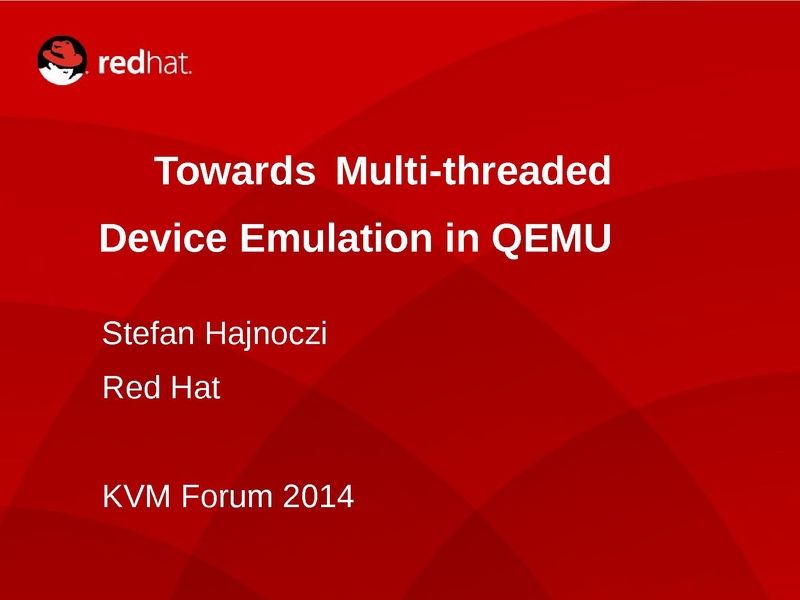 redhat.

Towards Multi-threaded Device Emulation in QEMU

Stefan Hajnoczi

Red Hat

KVM Forum 2014